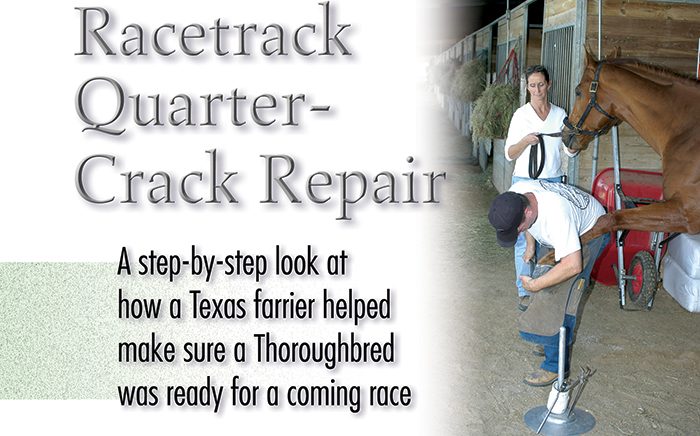 Racetrack Quarter-Crack Repair

A step-by-step look at how a Texas farrier helped make sure a Thoroughbred was ready for a coming race